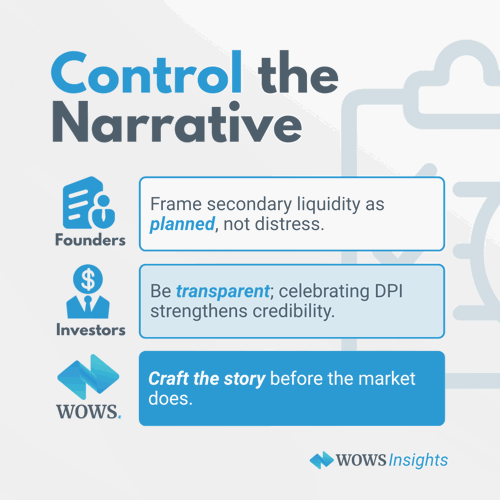 Control the Narrative

Founders

Frame secondary liquidity as planned, not distress.

Investors

Be transparent; celebrating DPI strengthens credibility.

WOWS.

Craft the story before the market does.

WOWS Insights